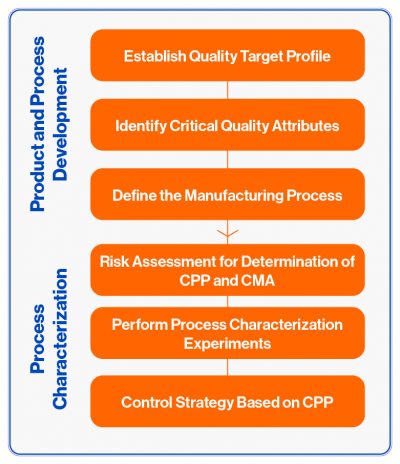 Product and Process Development

Establish Quality Target Profile

Identify Critical Quality Attributes

Define the Manufacturing Process

Process Characterization

Risk Assessment for Determination of CPP and CMA

Perform Process Characterization Experiments

Control Strategy Based on CPP